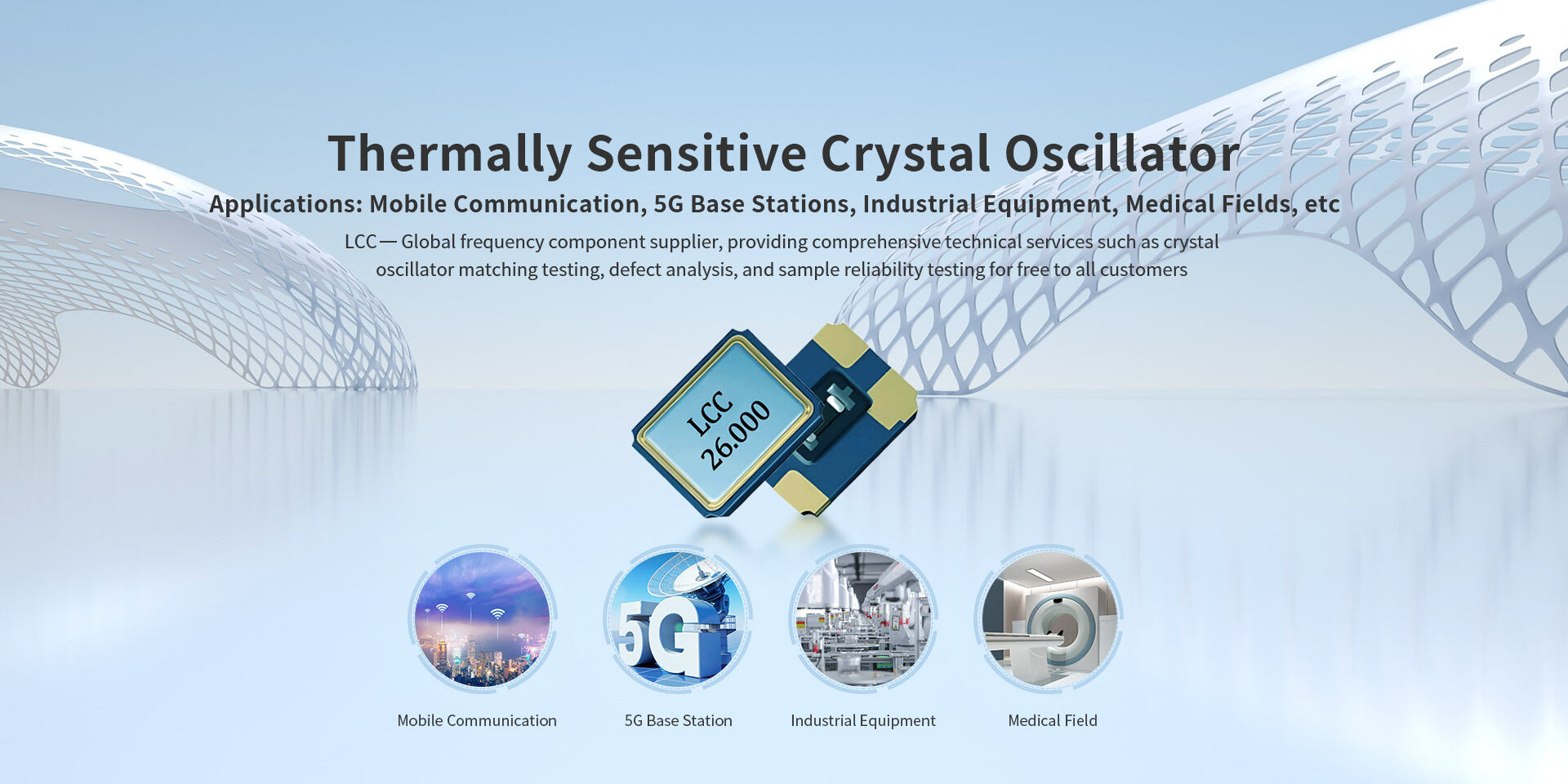 Thermally Sensitive Crystal Oscillator

Applications: Mobile Communication, 5G Base Stations, Industrial Equipment, Medical Fields, etc

LCC — Global frequency component supplier, providing comprehensive technical services such as crystal oscillator matching testing, defect analysis, and sample reliability testing for free to all customers

LCC
26.000

5G

Mobile Communication

5G Base Station

Industrial Equipment

Medical Field